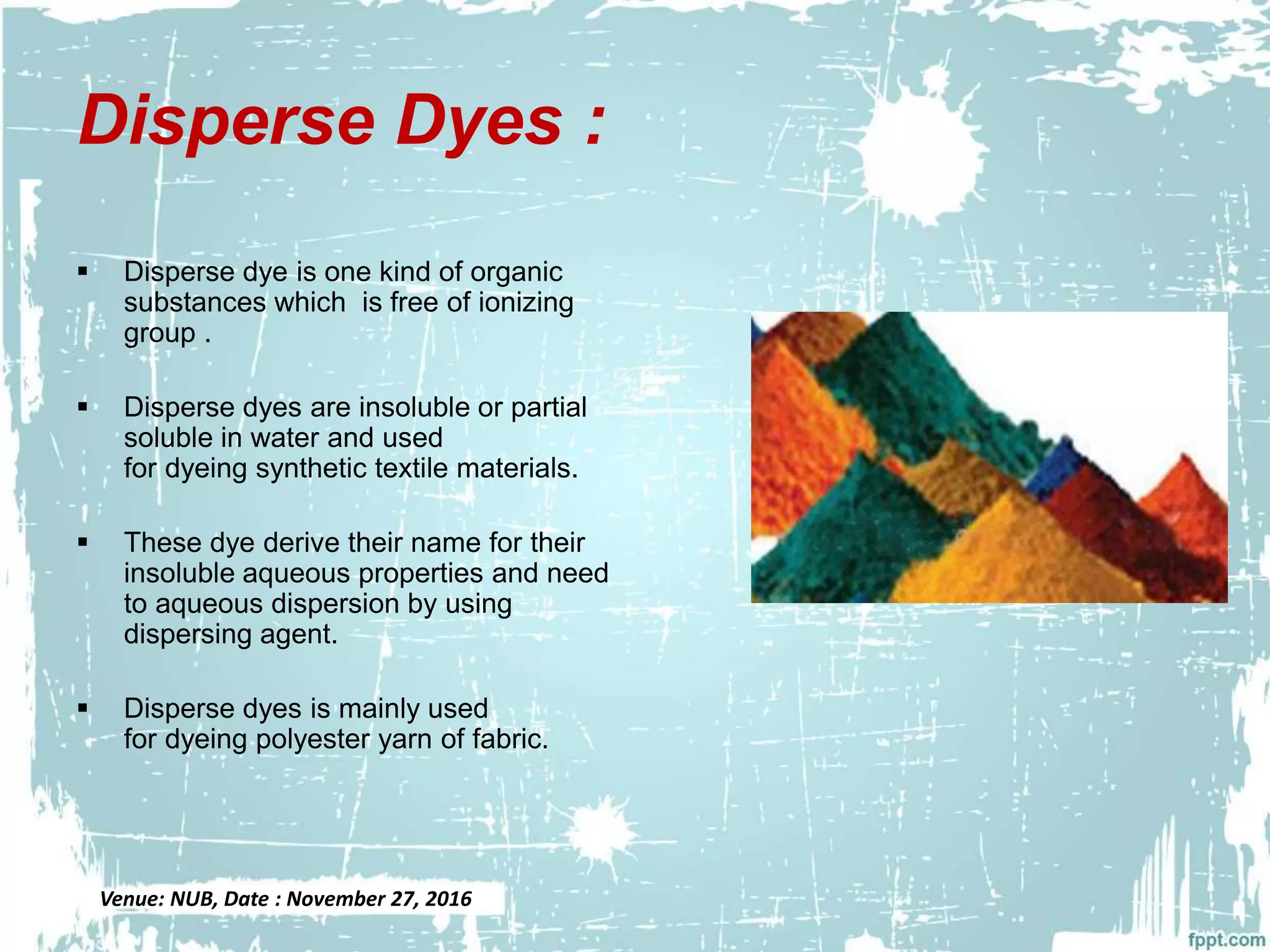 Disperse Dyes :

▪ Disperse dye is one kind of organic substances which is free of ionizing group .

▪ Disperse dyes are insoluble or partial soluble in water and used for dyeing synthetic textile materials.

▪ These dye derive their name for their insoluble aqueous properties and need to aqueous dispersion by using dispersing agent.

▪ Disperse dyes is mainly used for dyeing polyester yarn of fabric.

Venue: NUB, Date : November 27, 2016

fppt.com